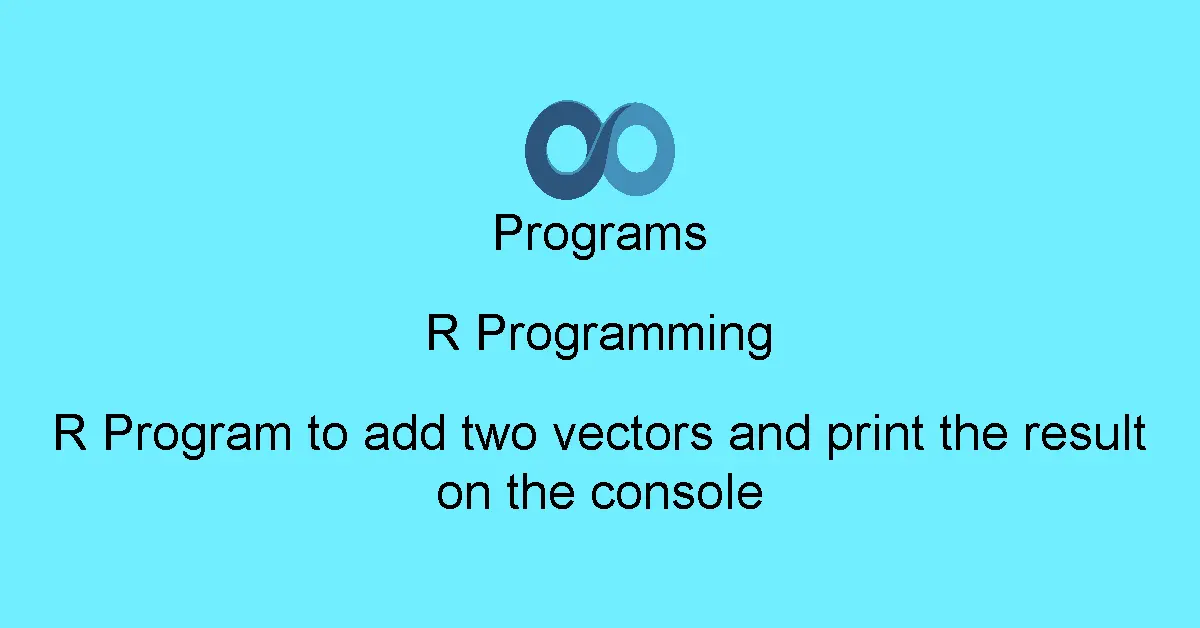 Programs

R Programming

R Program to add two vectors and print the result on the console